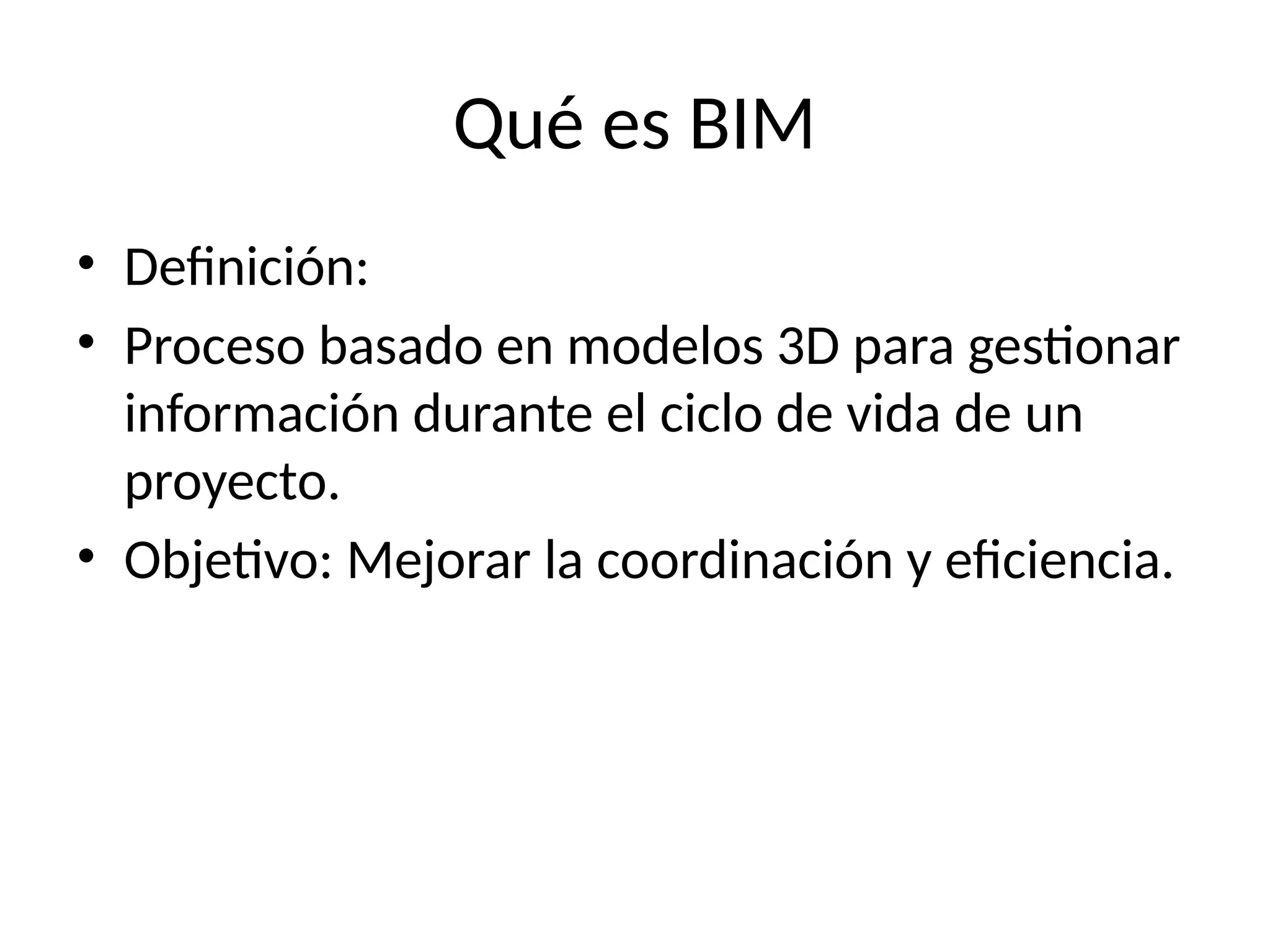 Qué es BIM

• Definición:
• Proceso basado en modelos 3D para gestionar información durante el ciclo de vida de un proyecto.
• Objetivo: Mejorar la coordinación y eficiencia.